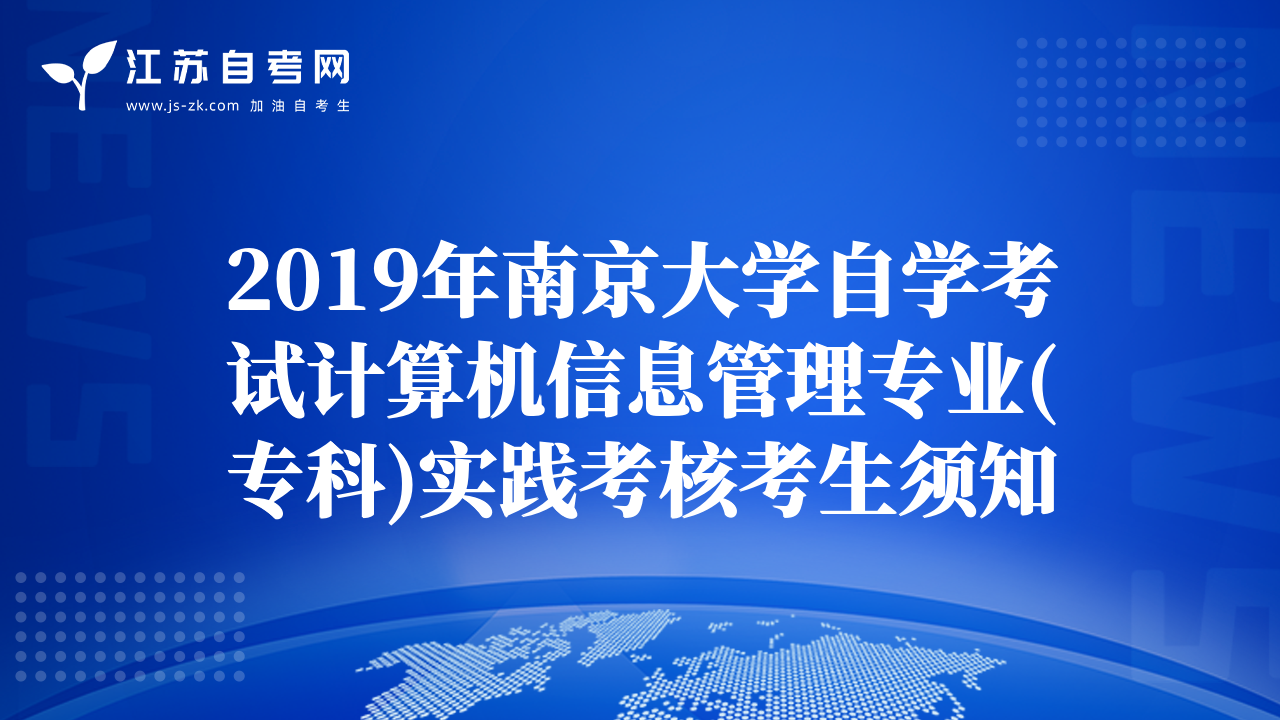 江苏自考网
www.js-zk.com 加油自考生

NEWS

NEWS

2019年南京大学自学考试计算机信息管理专业(专科)实践考核考生须知